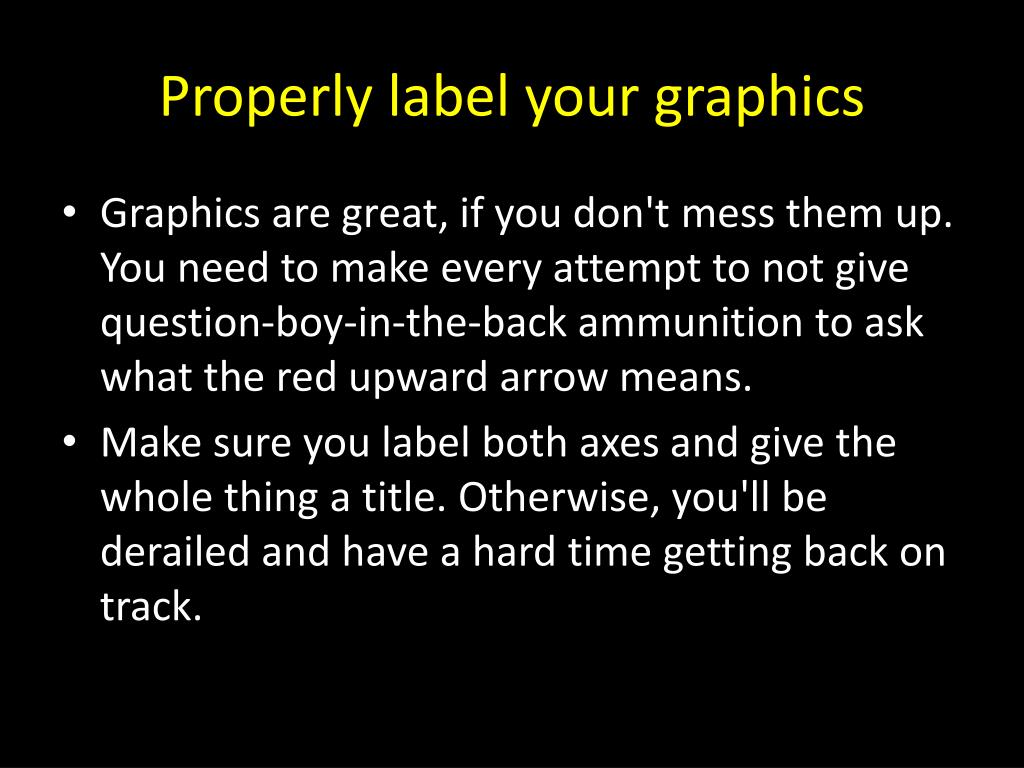 Properly label your graphics

• Graphics are great, if you don't mess them up. You need to make every attempt to not give question-boy-in-the-back ammunition to ask what the red upward arrow means.

• Make sure you label both axes and give the whole thing a title. Otherwise, you'll be derailed and have a hard time getting back on track.